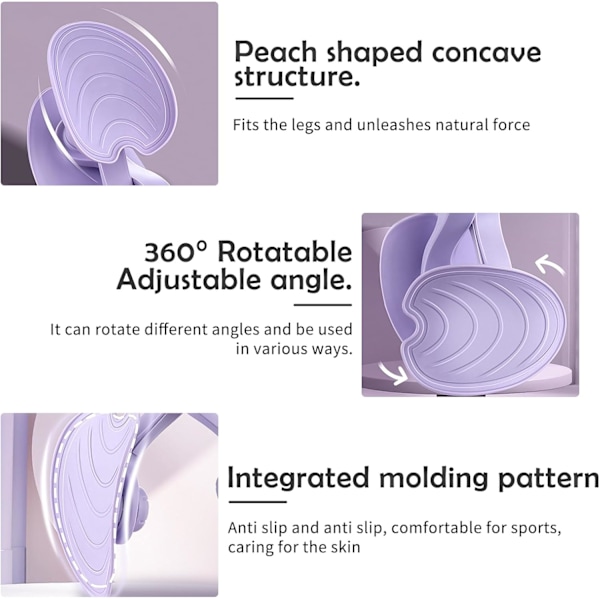 Peach shaped concave structure.

Fits the legs and unleashes natural force

360° Rotatable Adjustable angle.

It can rotate different angles and be used in various ways.

Integrated molding pattern

Anti slip and anti slip, comfortable for sports, caring for the skin